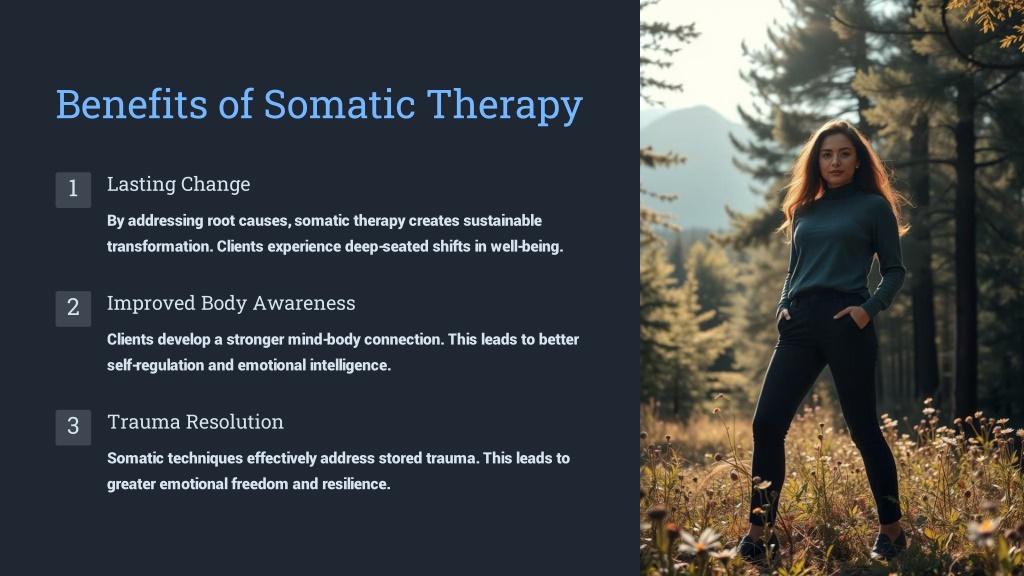 Benefits of Somatic Therapy

1

Lasting Change

By addressing root causes, somatic therapy creates sustainable transformation. Clients experience deep-seated shifts in well-being.

2

Improved Body Awareness

Clients develop a stronger mind-body connection. This leads to better self-regulation and emotional intelligence.

3

Trauma Resolution

Somatic techniques effectively address stored trauma. This leads to greater emotional freedom and resilience.